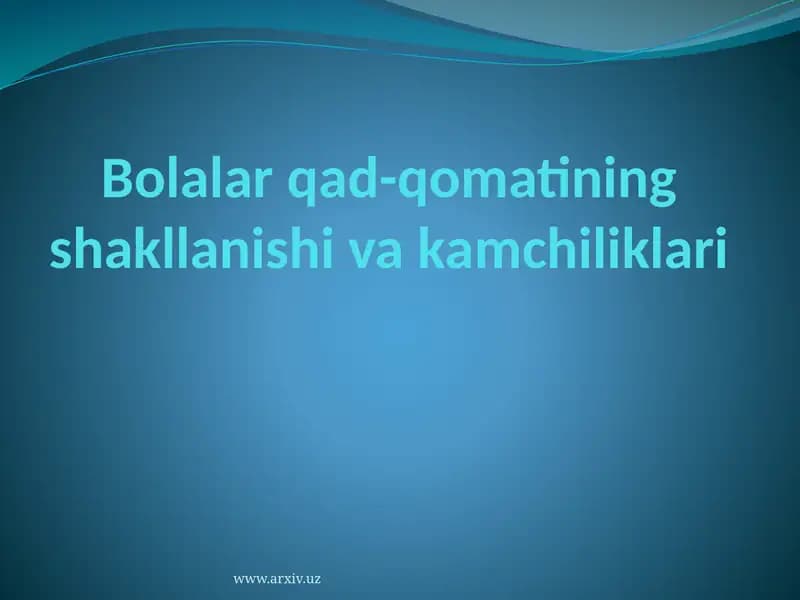 Bolalar qad-qomatining shakllanishi va kamchiliklari

www.arxiv.uz